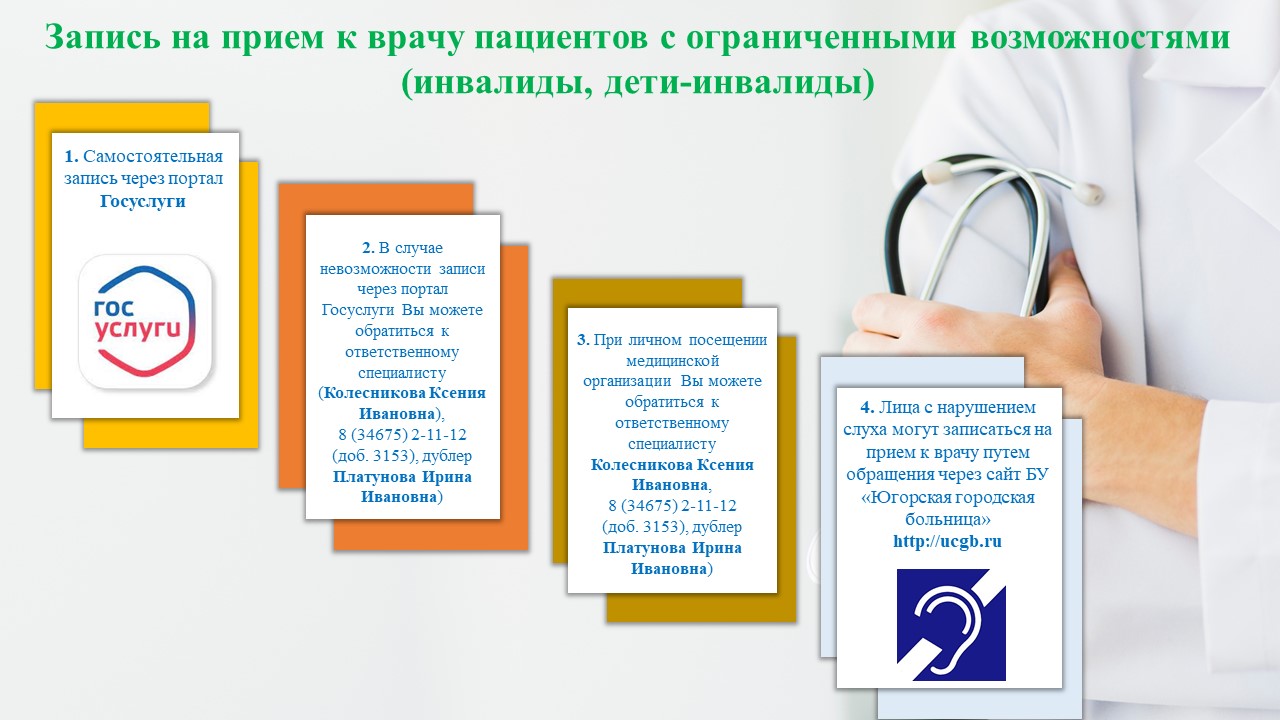 Запись на прием к врачу пациентов с ограниченными возможностями (инвалиды, дети-инвалиды)

1. Самостоятельная запись через портал Госуслуги

гос услуги

2. В случае невозможности записи через портал Госуслуги Вы можете обратиться к ответственному специалисту (Колесникова Ксения Ивановна), 8 (34675) 2-11-12 (доб. 3153), дублер Платунова Ирина Ивановна)

3. При личном посещении медицинской организации Вы можете обратиться к ответственному специалисту Колесникова Ксения Ивановна, 8 (34675) 2-11-12 (доб. 3153), дублер Платунова Ирина Ивановна)

4. Лица с нарушением слуха могут записаться на прием к врачу путем обращения через сайт БУ «Югорская городская больница» http://ucgb.ru